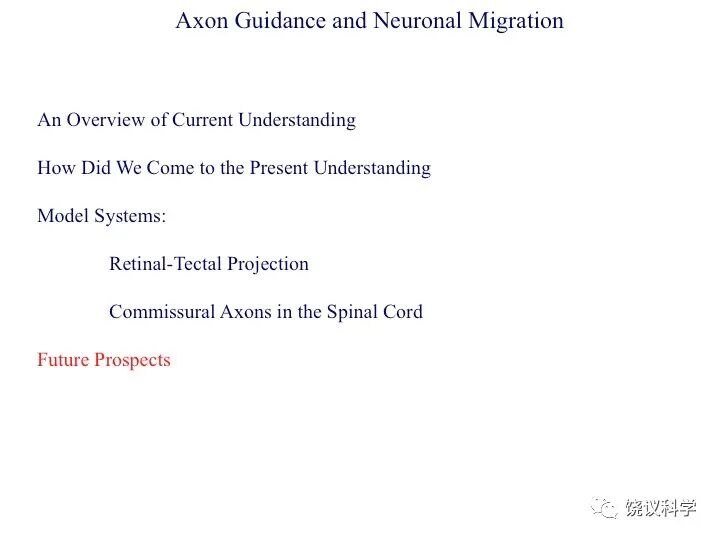 Axon Guidance and Neuronal Migration

An Overview of Current Understanding

How Did We Come to the Present Understanding

Model Systems:

Retinal-Tectal Projection

Commissural Axons in the Spinal Cord

Future Prospects

饶议科学